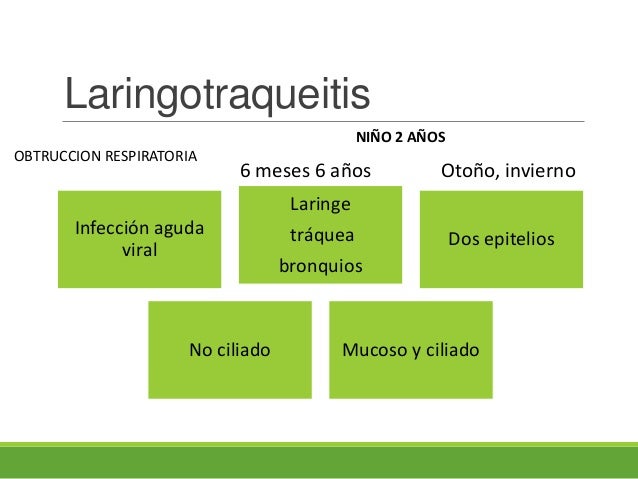 Laringotraqueitis

NIÑO 2 AÑOS

OBTRUCCION RESPIRATORIA

6 meses 6 años

Otoño, invierno

Infección aguda viral

Laringe
tráquea
bronquios

Dos epitelios

No ciliado

Mucoso y ciliado